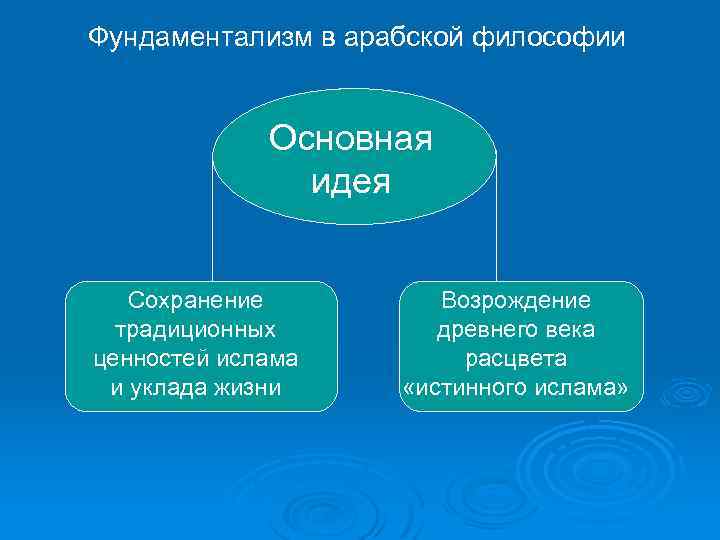 Фундаментализм в арабской философии

Основная идея

Сохранение традиционных ценностей ислама и уклада жизни

Возрождение древнего века расцвета «истинного ислама»